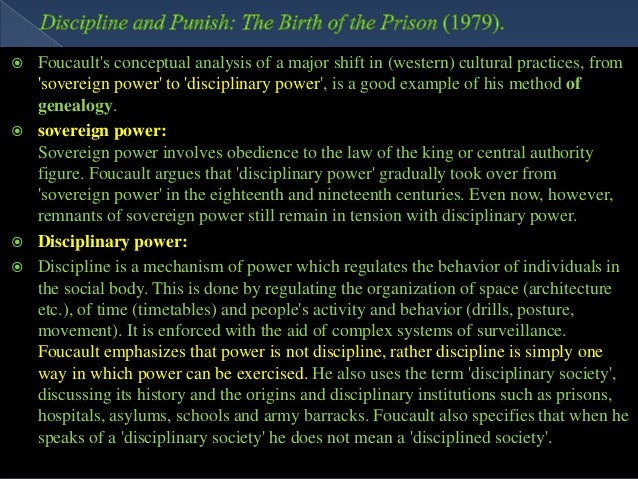 Discipline and Punish: The Birth of the Prison (1979).

Foucault's conceptual analysis of a major shift in (western) cultural practices, from 'sovereign power' to 'disciplinary power', is a good example of his method of genealogy.

sovereign power:
Sovereign power involves obedience to the law of the king or central authority figure. Foucault argues that 'disciplinary power' gradually took over from 'sovereign power' in the eighteenth and nineteenth centuries. Even now, however, remnants of sovereign power still remain in tension with disciplinary power.

Disciplinary power:

Discipline is a mechanism of power which regulates the behavior of individuals in the social body. This is done by regulating the organization of space (architecture etc.), of time (timetables) and people's activity and behavior (drills, posture, movement). It is enforced with the aid of complex systems of surveillance. Foucault emphasizes that power is not discipline, rather discipline is simply one way in which power can be exercised. He also uses the term 'disciplinary society', discussing its history and the origins and disciplinary institutions such as prisons, hospitals, asylums, schools and army barracks. Foucault also specifies that when he speaks of a 'disciplinary society' he does not mean a 'disciplined society'.